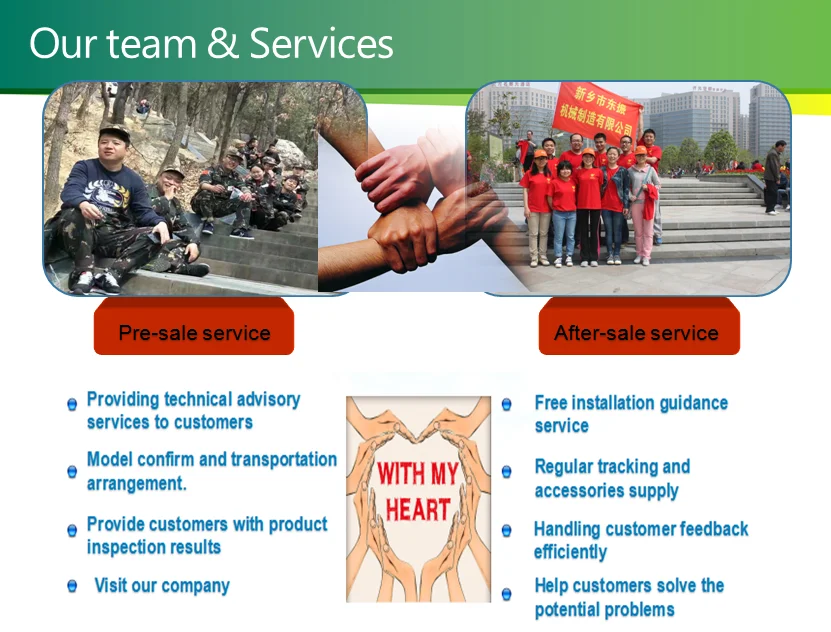 Our team & Services

新乡市东振机械制造有限公司

Pre-sale service

After-sale service

Providing technical advisory services to customers

Model confirm and transportation arrangement.

Provide customers with product inspection results

Visit our company

WITH MY HEART

Free installation guidance service

Regular tracking and accessories supply

Handling customer feedback efficiently

Help customers solve the potential problems